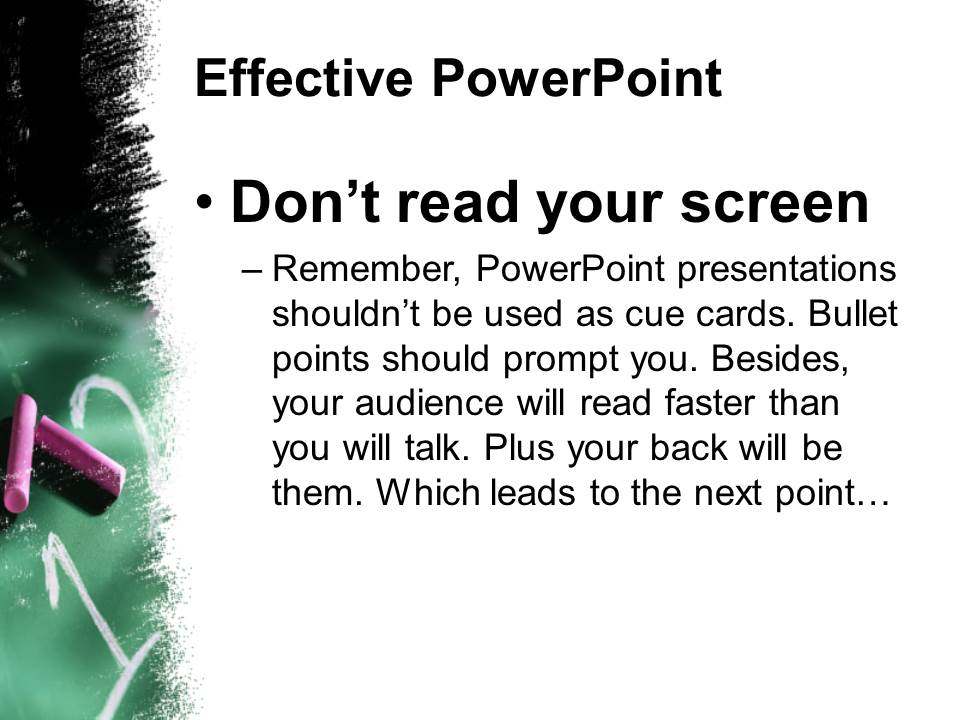 Effective PowerPoint

• Don’t read your screen

– Remember, PowerPoint presentations shouldn’t be used as cue cards. Bullet points should prompt you. Besides, your audience will read faster than you will talk. Plus your back will be them. Which leads to the next point…